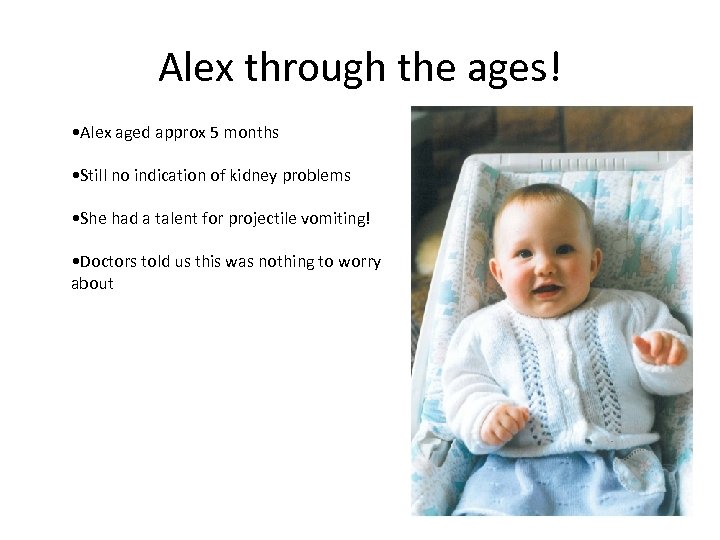 Alex through the ages!

•Alex aged approx 5 months

•Still no indication of kidney problems

•She had a talent for projectile vomiting!

•Doctors told us this was nothing to worry about